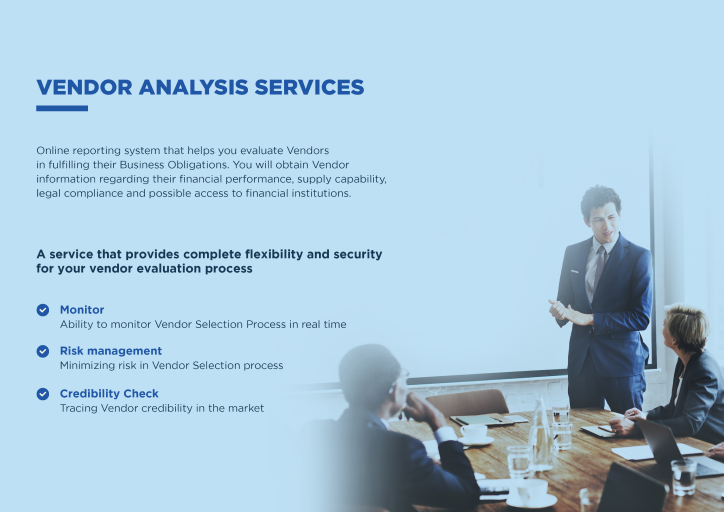 VENDOR ANALYSIS SERVICES

Online reporting system that helps you evaluate Vendors in fulfilling their Business Obligations. You will obtain Vendor information regarding their financial performance, supply capability, legal compliance and possible access to financial institutions.

A service that provides complete flexibility and security for your vendor evaluation process

Monitor
Ability to monitor Vendor Selection Process in real time

Risk management
Minimizing risk in Vendor Selection process

Credibility Check
Tracing Vendor credibility in the market